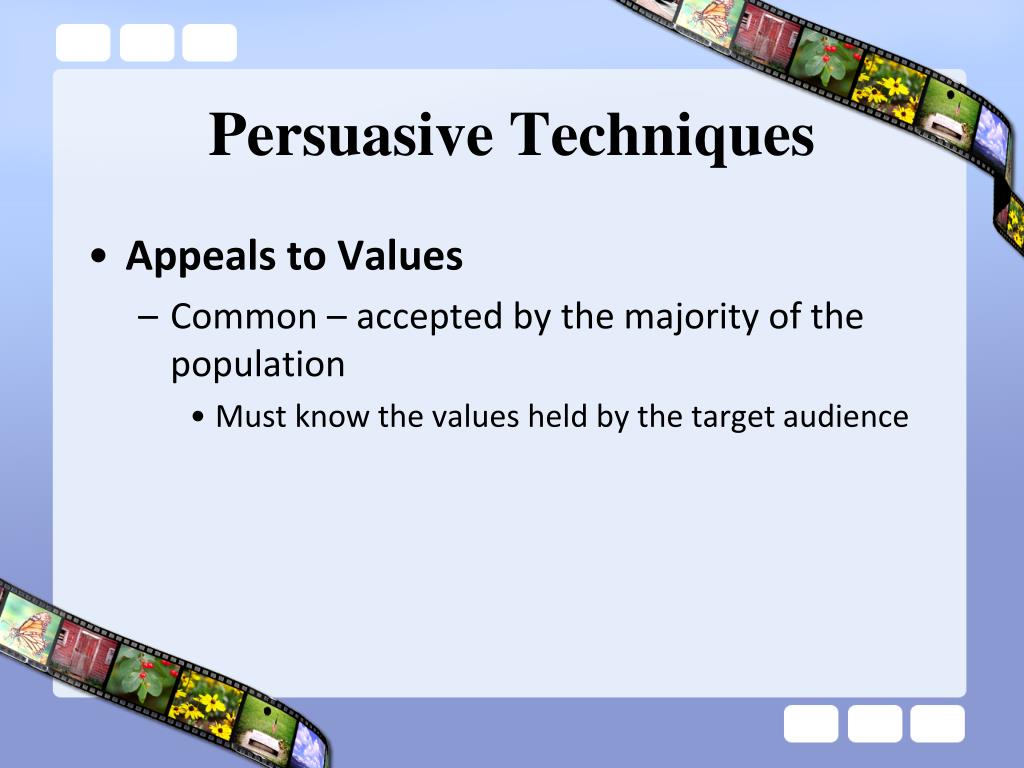 Persuasive Techniques

• Appeals to Values

– Common – accepted by the majority of the population

• Must know the values held by the target audience